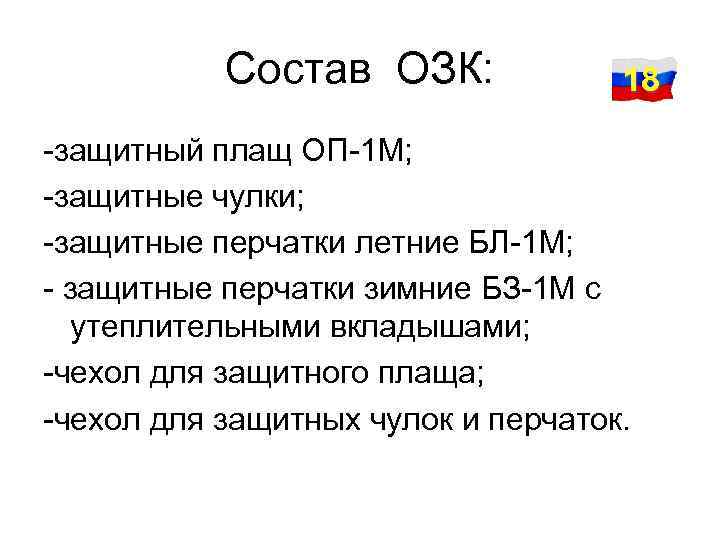 Состав ОЗК:

18

-защитный плащ ОП-1М;
-защитные чулки;
-защитные перчатки летние БЛ-1М;
- защитные перчатки зимние БЗ-1М с утеплительными вкладышами;
-чехол для защитного плаща;
-чехол для защитных чулок и перчаток.